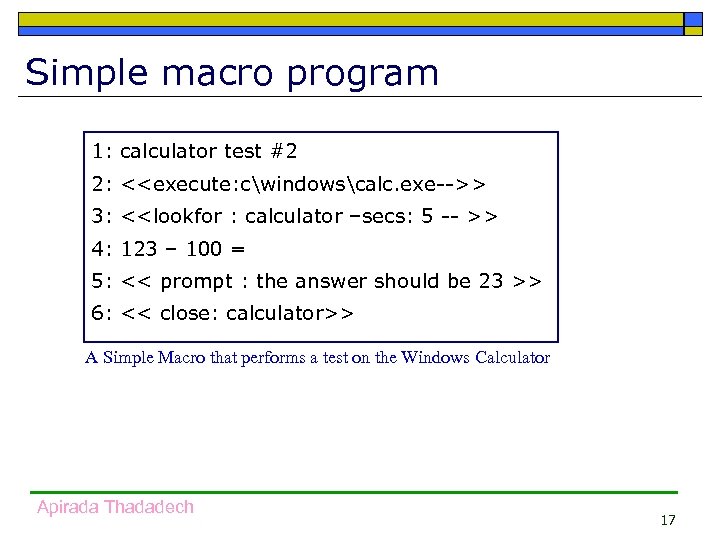 Simple macro program

1: calculator test #2

2: <<execute:c\windows\calc.exe-->>

3: <<lookfor : calculator –secs: 5 -- >>

4: 123 – 100 =

5: << prompt : the answer should be 23 >>

6: << close: calculator>>

A Simple Macro that performs a test on the Windows Calculator

Apirada Thadadech

17